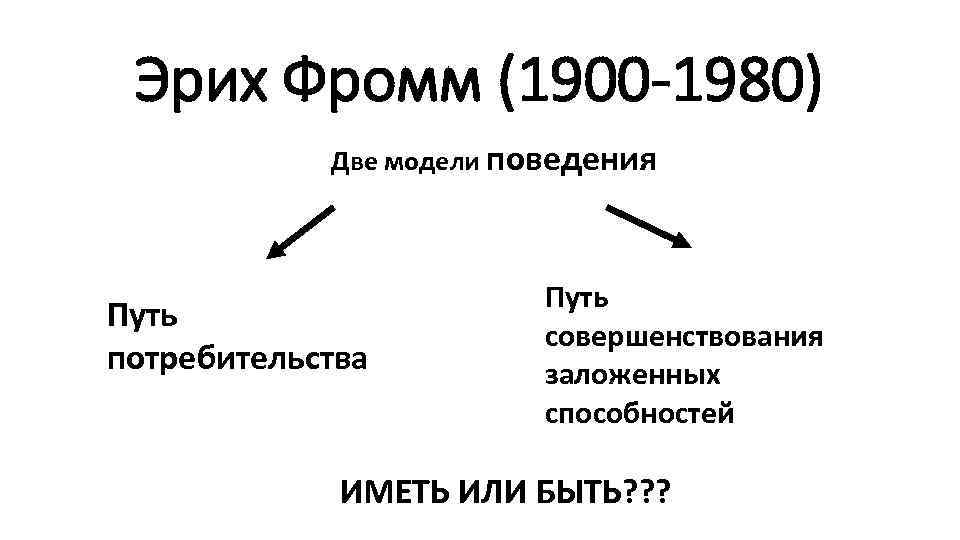 Эрих Фромм (1900-1980)

Две модели поведения

Путь потребительства

Путь совершенствования заложенных способностей

ИМЕТЬ ИЛИ БЫТЬ???